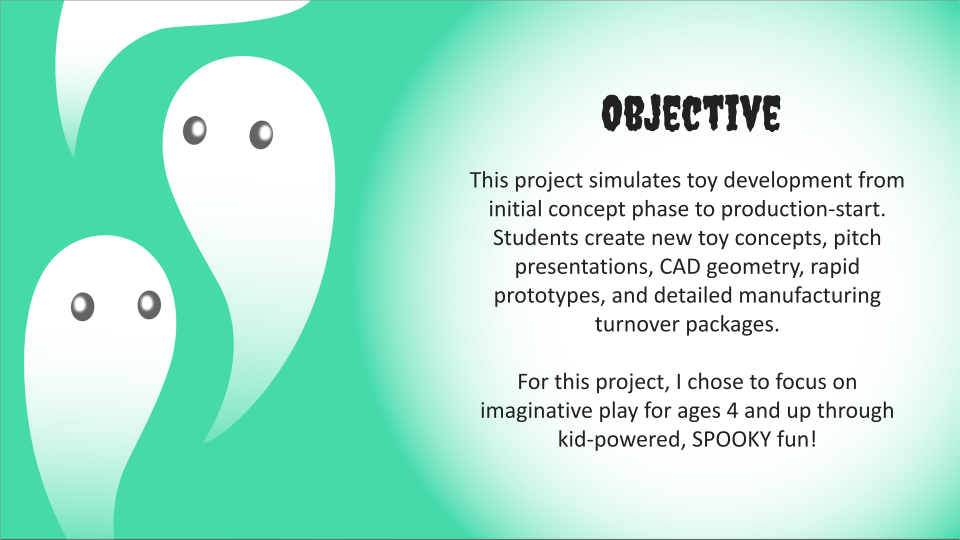 OBJECTIVE

This project simulates toy development from initial concept phase to production-start. Students create new toy concepts, pitch presentations, CAD geometry, rapid prototypes, and detailed manufacturing turnover packages.

For this project, I chose to focus on imaginative play for ages 4 and up through kid-powered, SPOOKY fun!